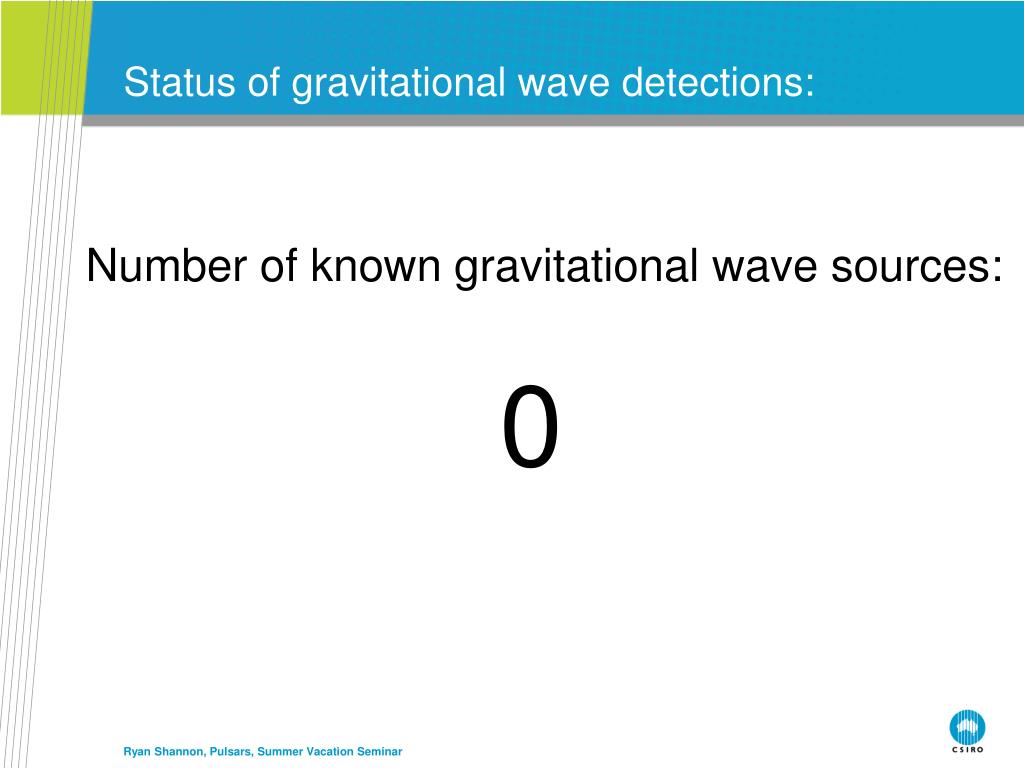 Status of gravitational wave detections:

Number of known gravitational wave sources:

0

Ryan Shannon, Pulsars, Summer Vacation Seminar

CSIRO